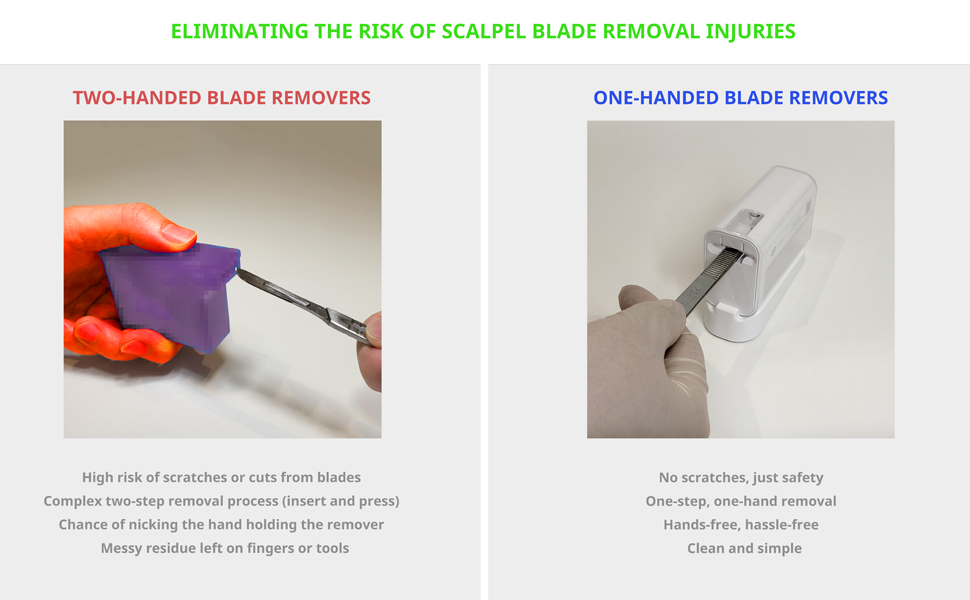 ELIMINATING THE RISK OF SCALPEL BLADE REMOVAL INJURIES

TWO-HANDED BLADE REMOVERS

High risk of scratches or cuts from blades
Complex two-step removal process (insert and press)
Chance of nicking the hand holding the remover
Messy residue left on fingers or tools

ONE-HANDED BLADE REMOVERS

No scratches, just safety
One-step, one-hand removal
Hands-free, hassle-free
Clean and simple